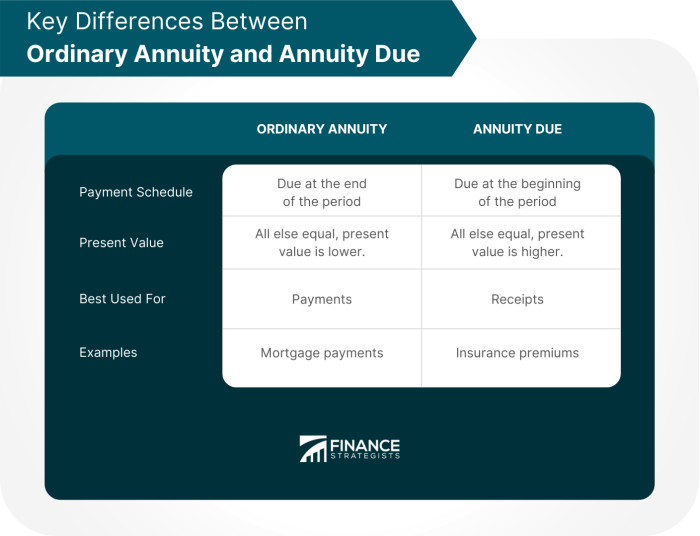 Key Differences Between
Ordinary Annuity and Annuity Due

|  | ORDINARY ANNUITY | ANNUITY DUE |
|---|---|---|
| Payment Schedule | Due at the end of the period | Due at the beginning of the period |
| Present Value | All else equal, present value is lower. | All else equal, present value is higher. |
| Best Used For | Payments | Receipts |
| Examples | Mortgage payments | Insurance premiums |

FINANCE STRATEGISTS